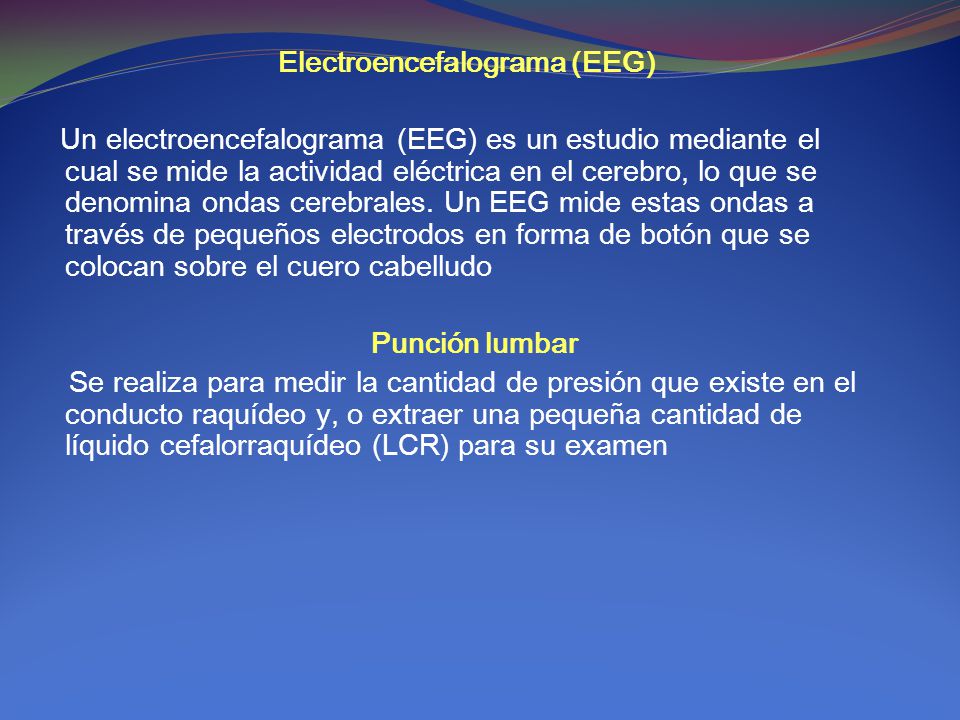 Electroencefalograma (EEG)

Un electroencefalograma (EEG) es un estudio mediante el cual se mide la actividad eléctrica en el cerebro, lo que se denomina ondas cerebrales. Un EEG mide estas ondas a través de pequeños electrodos en forma de botón que se colocan sobre el cuero cabelludo

Punción lumbar

Se realiza para medir la cantidad de presión que existe en el conducto raquídeo y, o extraer una pequeña cantidad de líquido cefalorraquídeo (LCR) para su examen